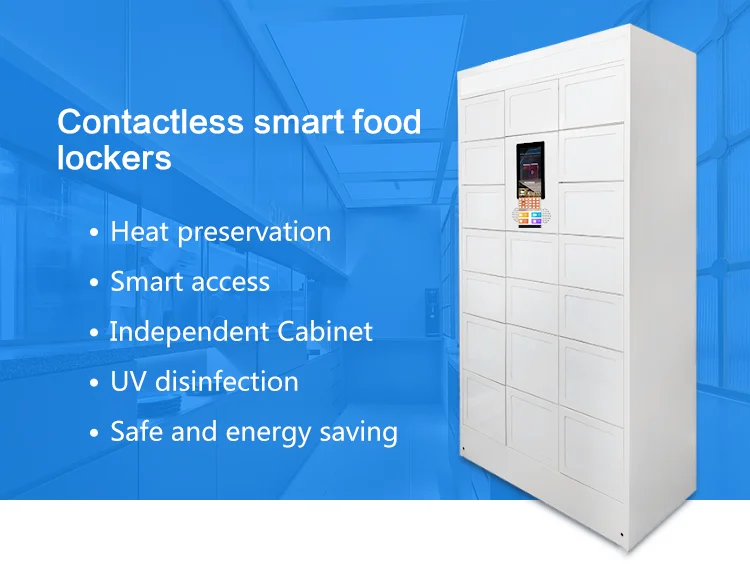 Contactless smart food lockers

• Heat preservation
• Smart access
• Independent Cabinet
• UV disinfection
• Safe and energy saving